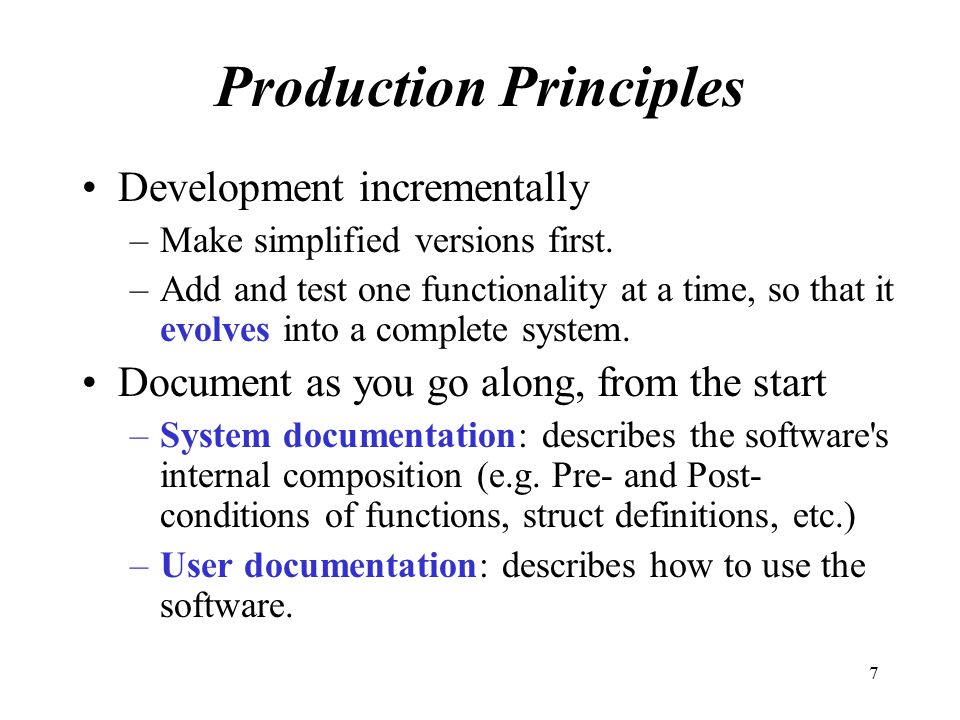 Production Principles

• Development incrementally
– Make simplified versions first.
– Add and test one functionality at a time, so that it evolves into a complete system.

• Document as you go along, from the start
– System documentation: describes the software's internal composition (e.g. Pre- and Post-conditions of functions, struct definitions, etc.)
– User documentation: describes how to use the software.

7